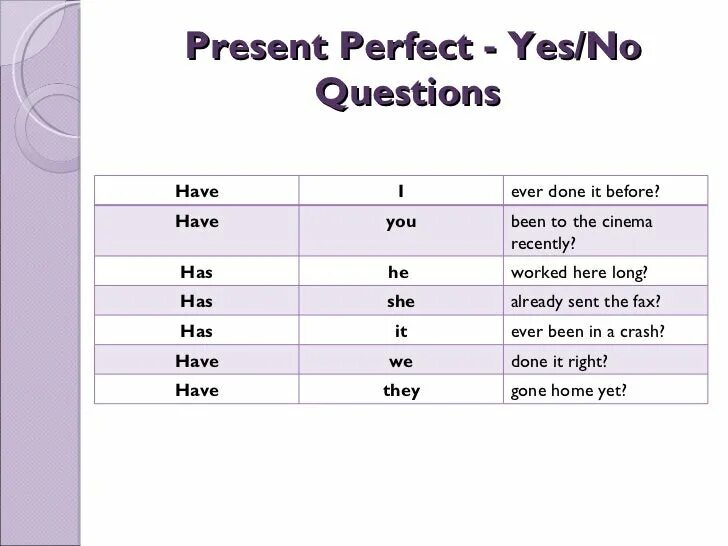 Present Perfect - Yes/No Questions

| Have | I | ever done it before? |
|---|---|---|
| Have | you | been to the cinema recently? |
| Has | he | worked here long? |
| Has | she | already sent the fax? |
| Has | it | ever been in a crash? |
| Have | we | done it right? |
| Have | they | gone home yet? |